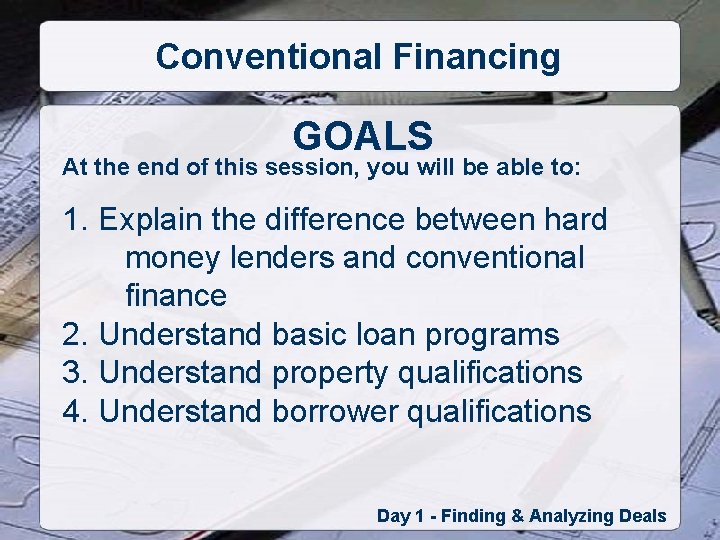 Conventional Financing

GOALS

At the end of this session, you will be able to:

1. Explain the difference between hard money lenders and conventional finance
2. Understand basic loan programs
3. Understand property qualifications
4. Understand borrower qualifications

Day 1 - Finding & Analyzing Deals